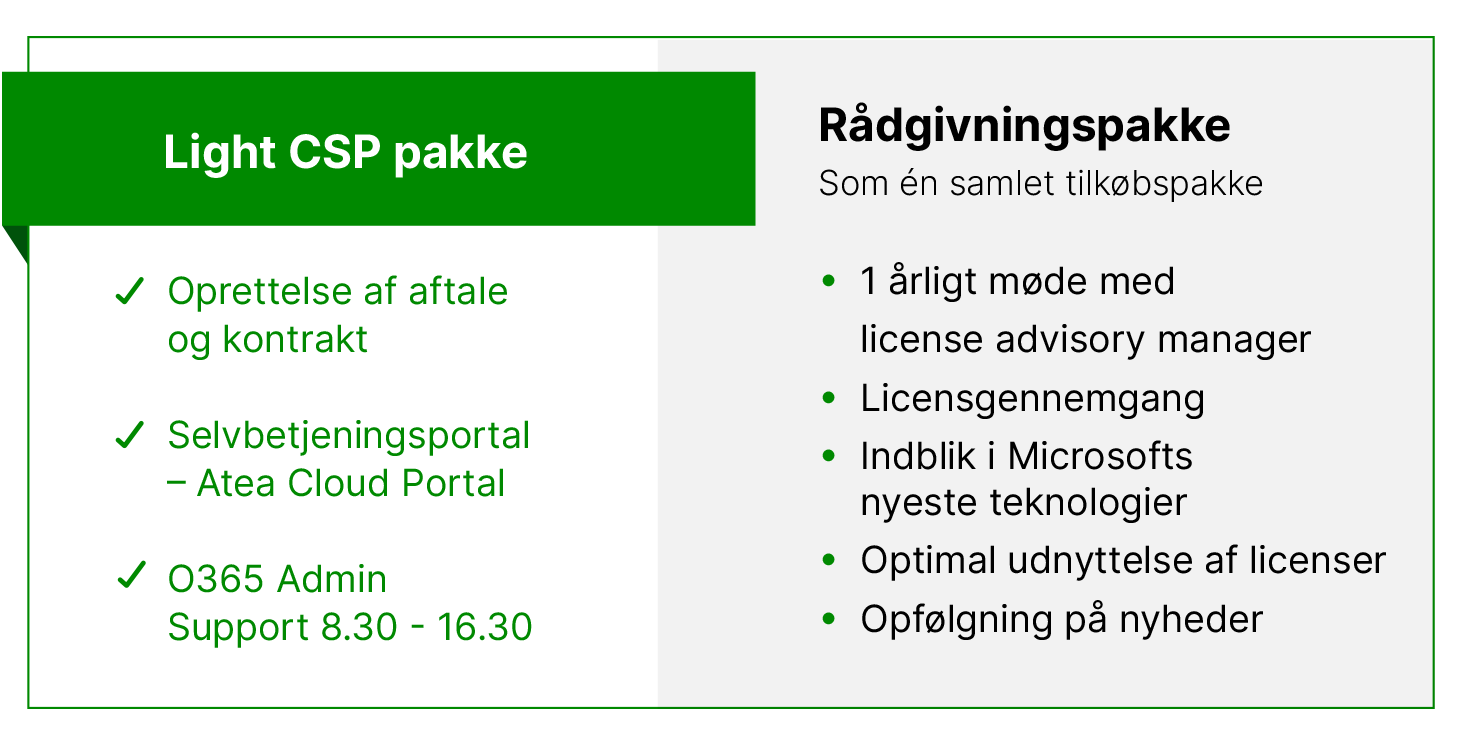 Light CSP pakke

✓ Oprettelse af aftale og kontrakt

✓ Selvbetjeningsportal – Atea Cloud Portal

✓ O365 Admin Support 8.30 - 16.30

Rådgivningspakke

Som én samlet tilkøbspakke

• 1 årligt møde med license advisory manager
• Licensgennemgang
• Indblik i Microsofts nyeste teknologier
• Optimal udnyttelse af licenser
• Opfølgning på nyheder